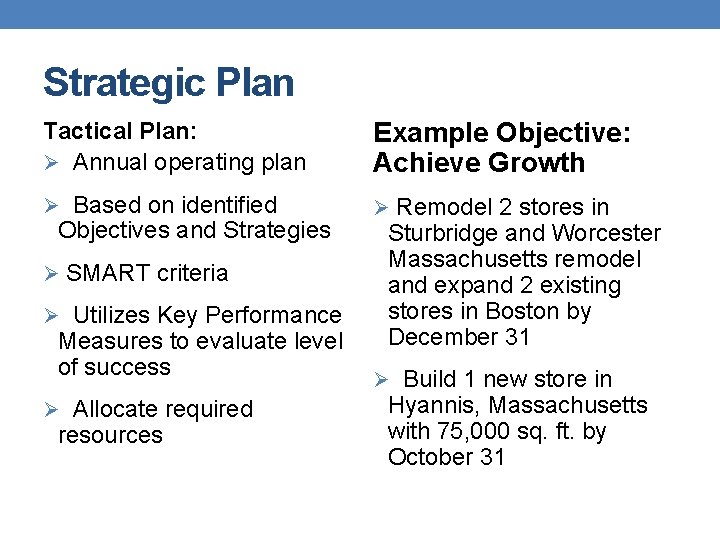 Strategic Plan

Tactical Plan:

➢ Annual operating plan

➢ Based on identified Objectives and Strategies

➢ SMART criteria

➢ Utilizes Key Performance Measures to evaluate level of success

➢ Allocate required resources

Example Objective: Achieve Growth

➢ Remodel 2 stores in Sturbridge and Worcester Massachusetts remodel and expand 2 existing stores in Boston by December 31

➢ Build 1 new store in Hyannis, Massachusetts with 75,000 sq. ft. by October 31